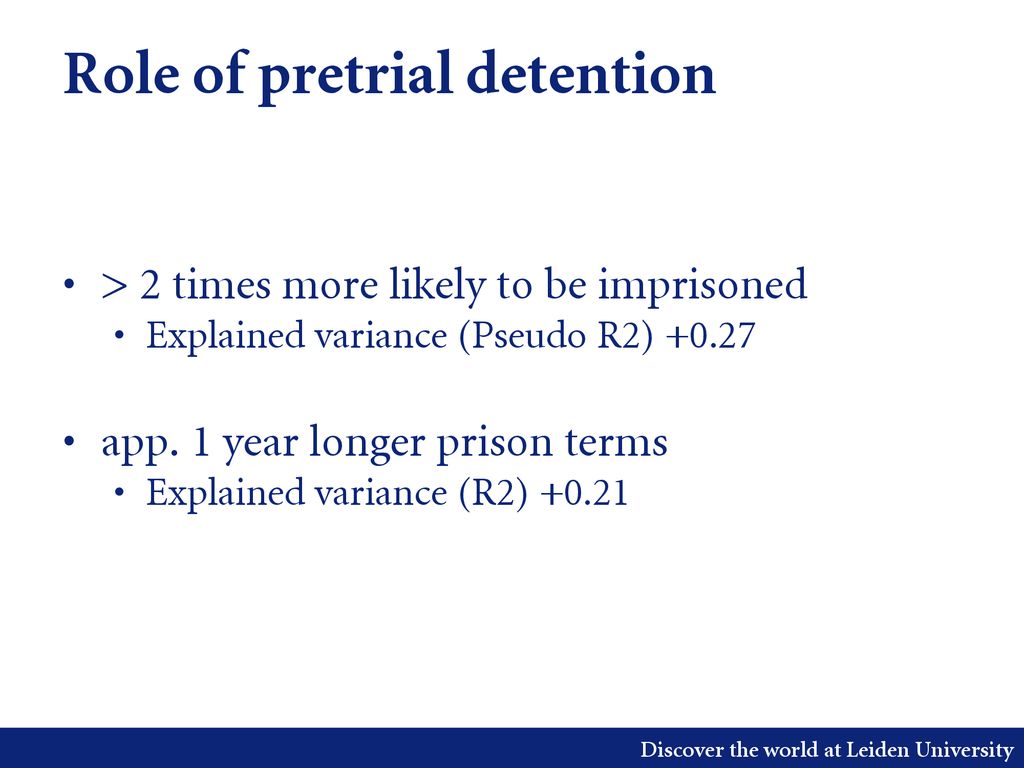 Role of pretrial detention

• > 2 times more likely to be imprisoned
  • Explained variance (Pseudo R2) +0.27

• app. 1 year longer prison terms
  • Explained variance (R2) +0.21

Discover the world at Leiden University